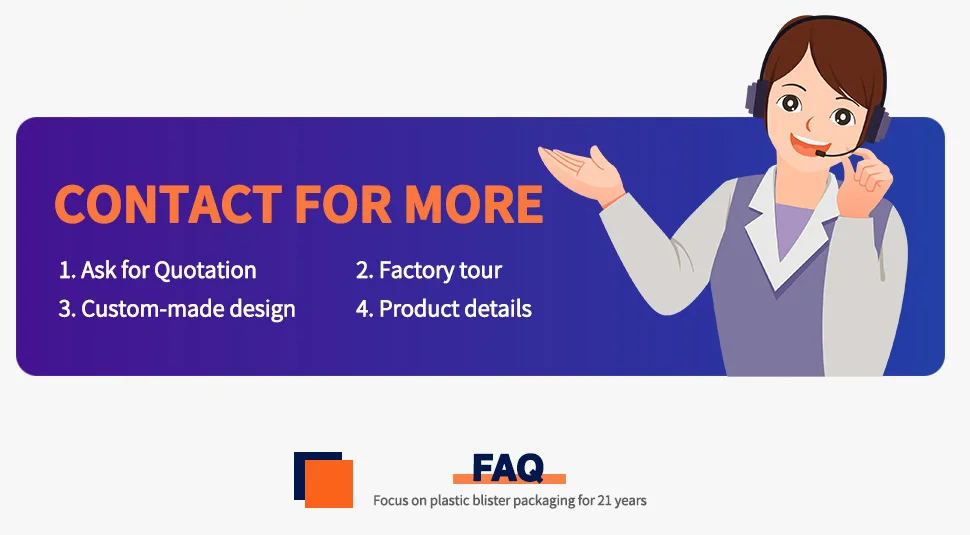 CONTACT FOR MORE

1. Ask for Quotation
2. Factory tour
3. Custom-made design
4. Product details

FAQ

Focus on plastic blister packaging for 21 years